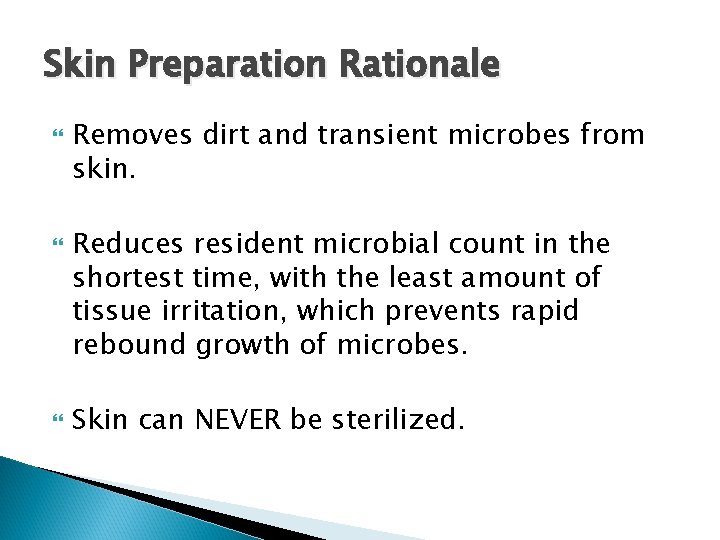 Skin Preparation Rationale

Removes dirt and transient microbes from skin.

Reduces resident microbial count in the shortest time, with the least amount of tissue irritation, which prevents rapid rebound growth of microbes.

Skin can NEVER be sterilized.